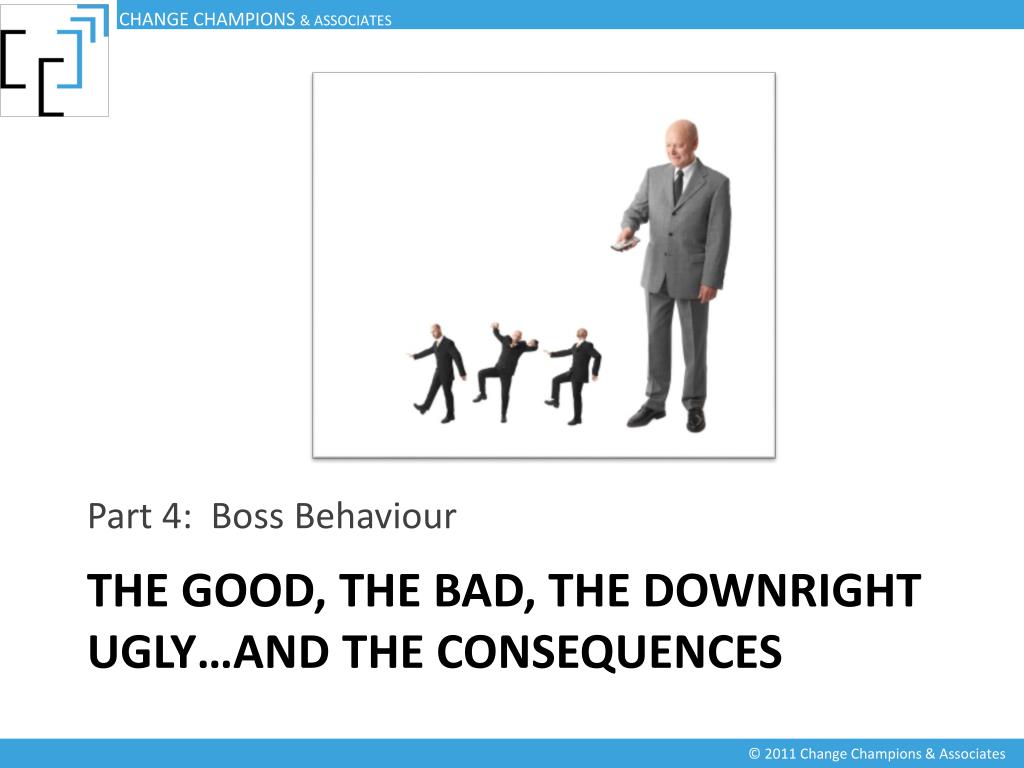 CHANGE CHAMPIONS & ASSOCIATES

Part 4: Boss Behaviour

THE GOOD, THE BAD, THE DOWNRIGHT UGLY…AND THE CONSEQUENCES

© 2011 Change Champions & Associates